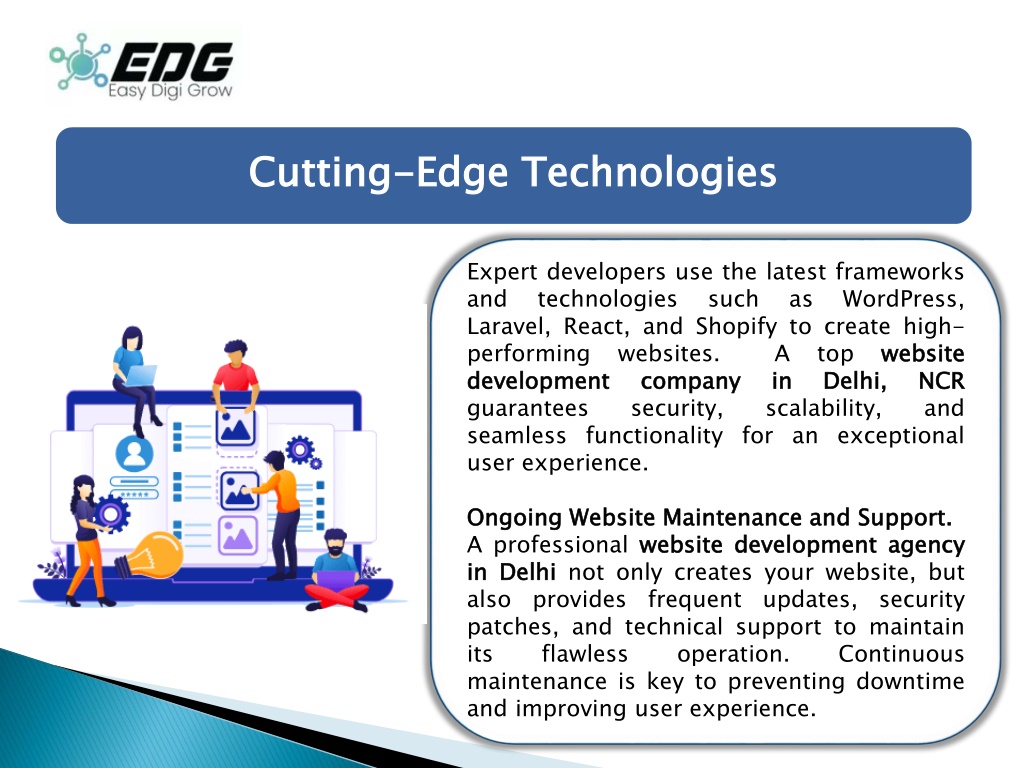 EDG
Easy Digi Grow

Cutting-Edge Technologies

Expert developers use the latest frameworks and technologies such as WordPress, Laravel, React, and Shopify to create high-performing websites. A top website development company in Delhi, NCR guarantees security, scalability, and seamless functionality for an exceptional user experience.

Ongoing Website Maintenance and Support.
A professional website development agency in Delhi not only creates your website, but also provides frequent updates, security patches, and technical support to maintain its flawless operation. Continuous maintenance is key to preventing downtime and improving user experience.